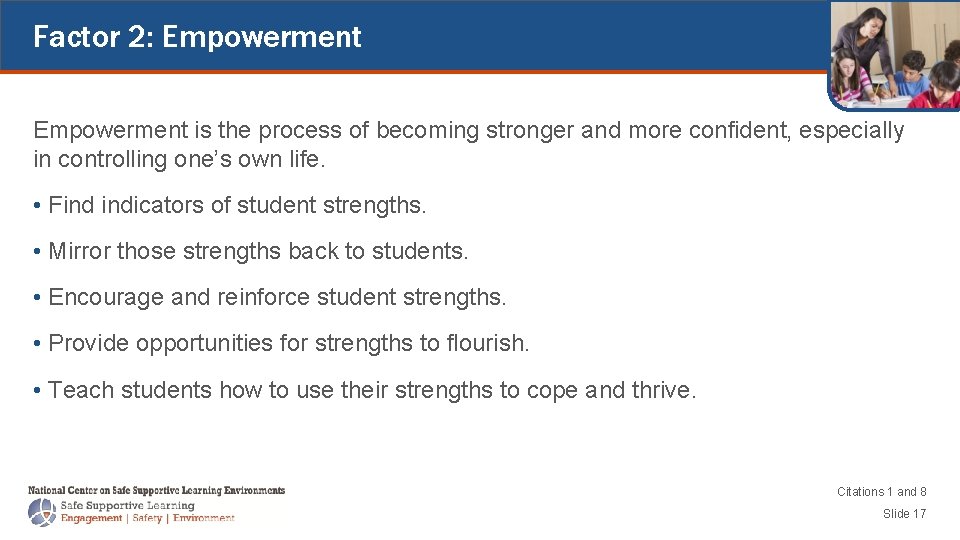 Factor 2: Empowerment

Empowerment is the process of becoming stronger and more confident, especially in controlling one's own life.

• Find indicators of student strengths.

• Mirror those strengths back to students.

• Encourage and reinforce student strengths.

• Provide opportunities for strengths to flourish.

• Teach students how to use their strengths to cope and thrive.

National Center on Safe Supportive Learning Environments
Safe Supportive Learning
Engagement | Safety | Environment

Citations 1 and 8
Slide 17